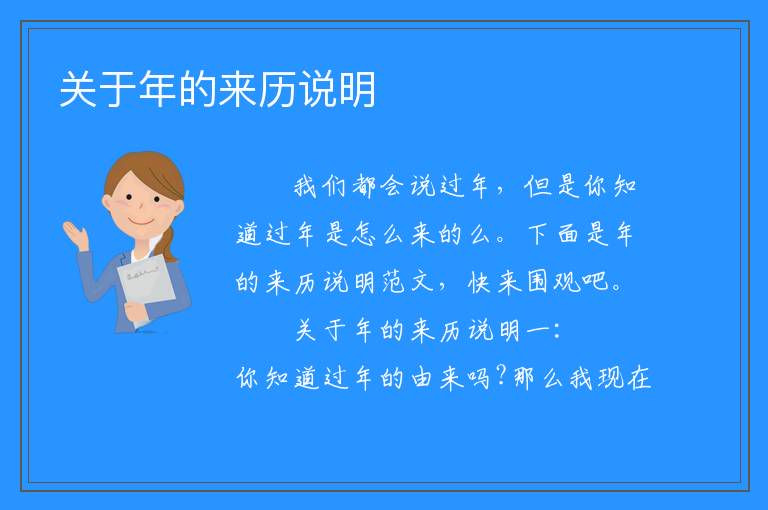 关于年的来历说明

我们都会说过年，但是你知道过年是怎么来的么。下面是年的来历说明范文，快来围观吧。

关于年的来历说明一：

你知道过年的由来吗?那么我现在